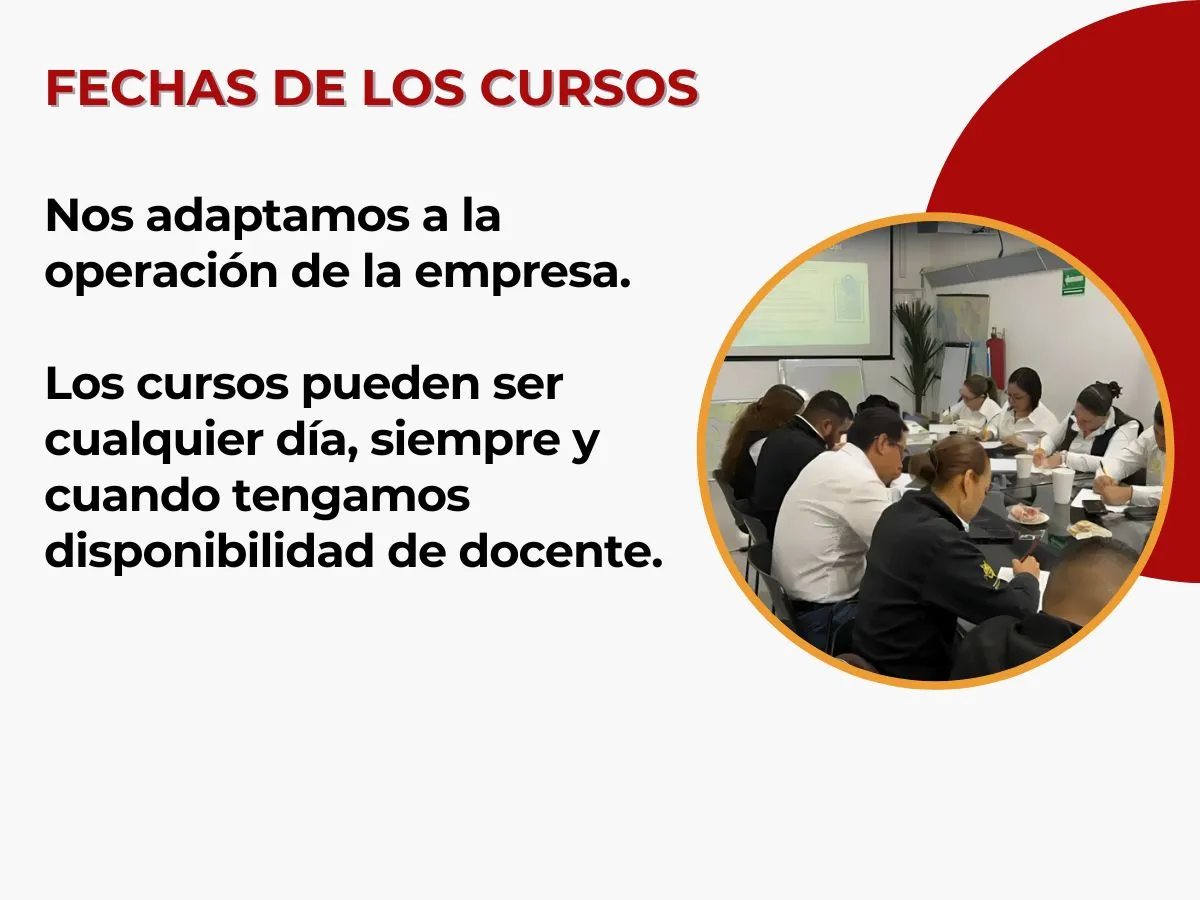 FECHAS DE LOS CURSOS

Nos adaptamos a la operación de la empresa.

Los cursos pueden ser cualquier día, siempre y cuando tengamos disponibilidad de docente.